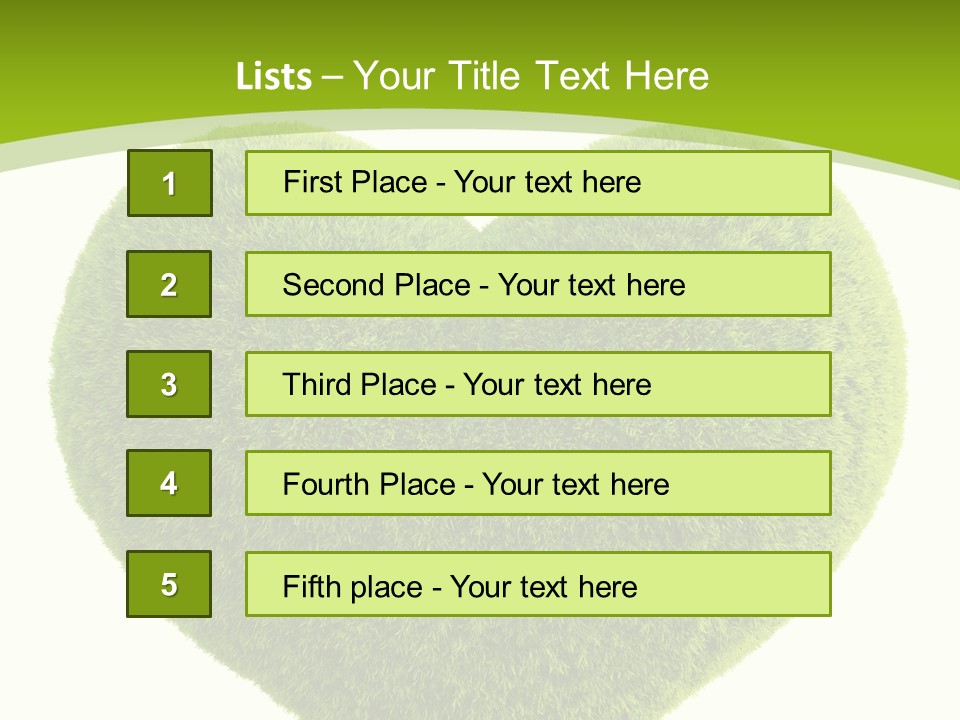 Lists – Your Title Text Here

1

First Place - Your text here

2

Second Place - Your text here

3

Third Place - Your text here

4

Fourth Place - Your text here

5

Fifth place - Your text here